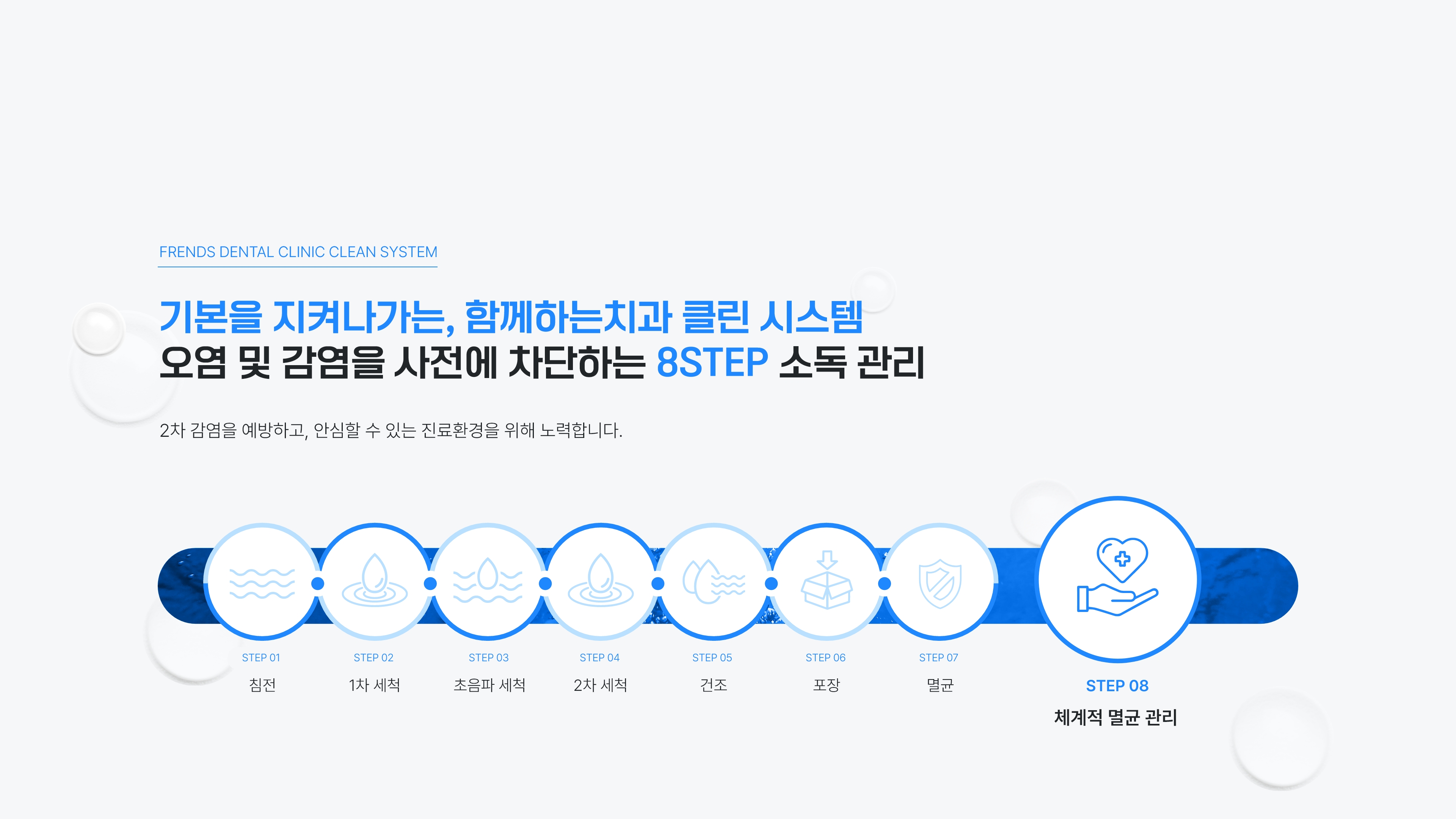 FRENDS DENTAL CLINIC CLEAN SYSTEM

기본을 지켜나가는, 함께하는치과 클린 시스템
오염 및 감염을 사전에 차단하는 8STEP 소독 관리

2차 감염을 예방하고, 안심할 수 있는 진료환경을 위해 노력합니다.

STEP 01
침전

STEP 02
1차 세척

STEP 03
초음파 세척

STEP 04
2차 세척

STEP 05
건조

STEP 06
포장

STEP 07
멸균

STEP 08
체계적 멸균 관리